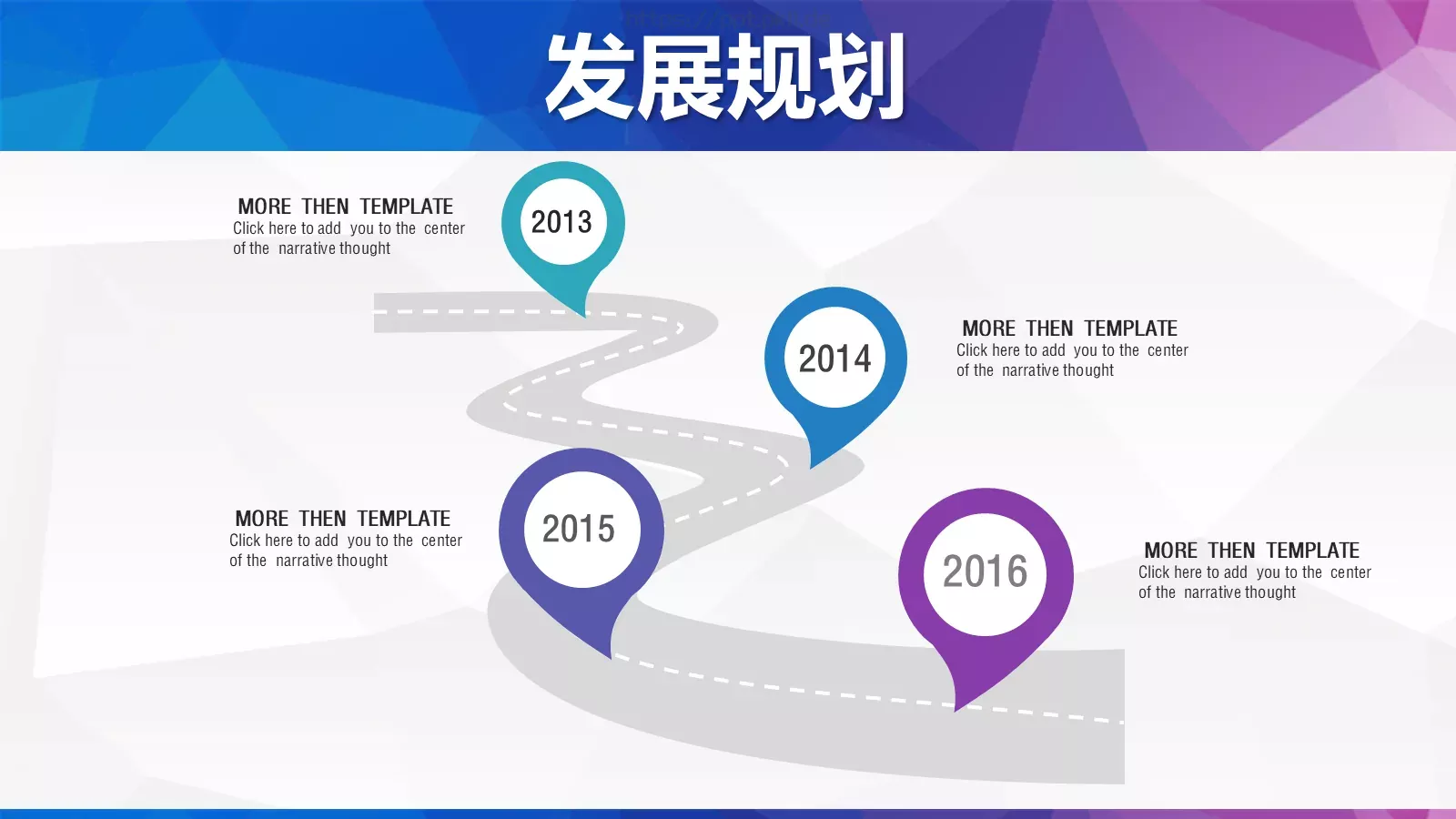 发展规划

MORE THEN TEMPLATE
Click here to add you to the center of the narrative thought

2013

2014

MORE THEN TEMPLATE
Click here to add you to the center of the narrative thought

MORE THEN TEMPLATE
Click here to add you to the center of the narrative thought

2015

2016

MORE THEN TEMPLATE
Click here to add you to the center of the narrative thought